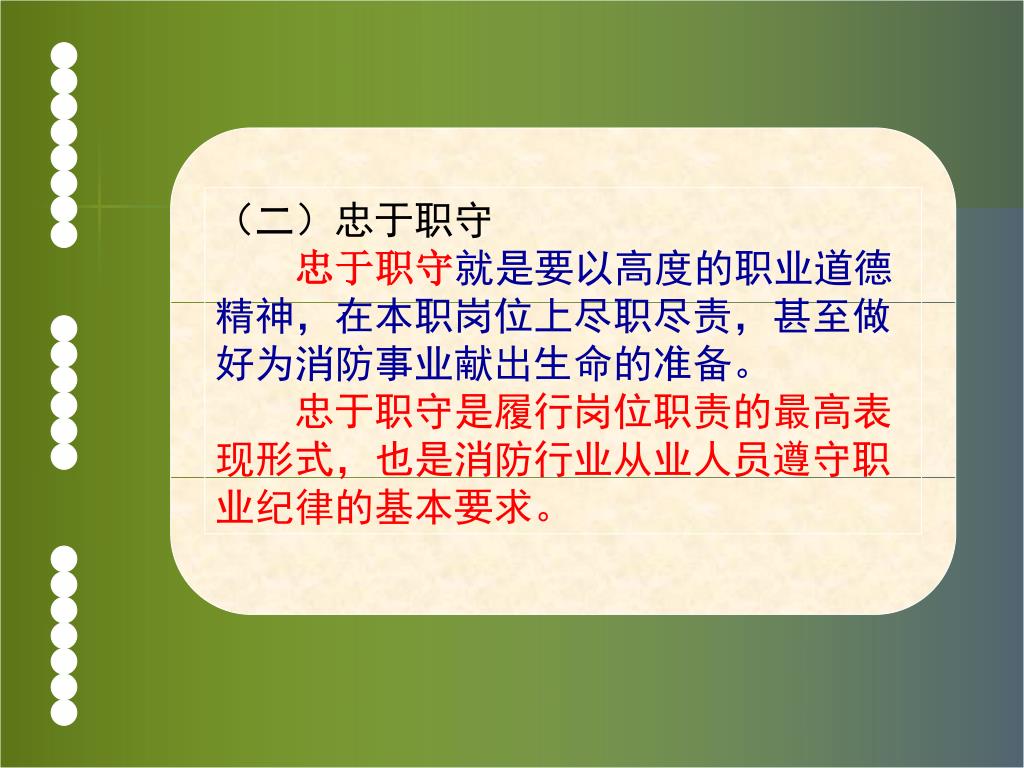 （二）忠于职守

忠于职守就是要以高度的职业道德精神，在本职岗位上尽职尽责，甚至做好为消防事业献出生命的准备。

忠于职守是履行岗位职责的最高表现形式，也是消防行业从业人员遵守职业纪律的基本要求。